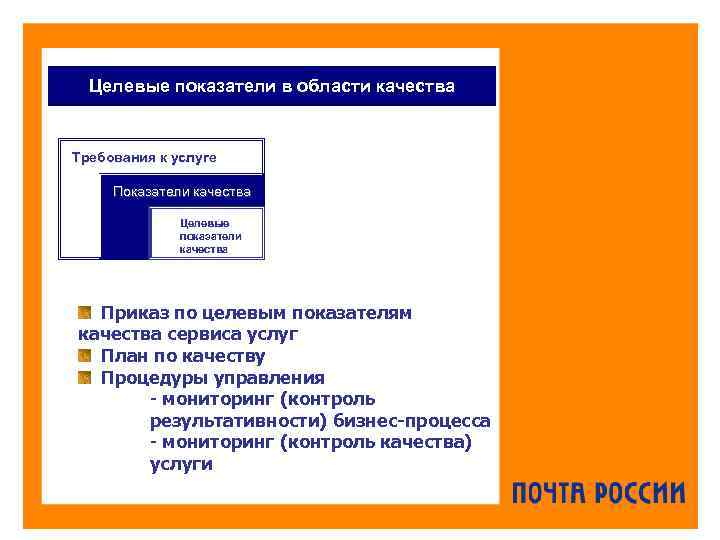 Целевые показатели в области качества

Требования к услуге

Показатели качества

Целевые показатели качества

Приказ по целевым показателям качества сервиса услуг

План по качеству

Процедуры управления
- мониторинг (контроль результативности) бизнес-процесса
- мониторинг (контроль качества) услуги

ПОЧТА РОССИИ